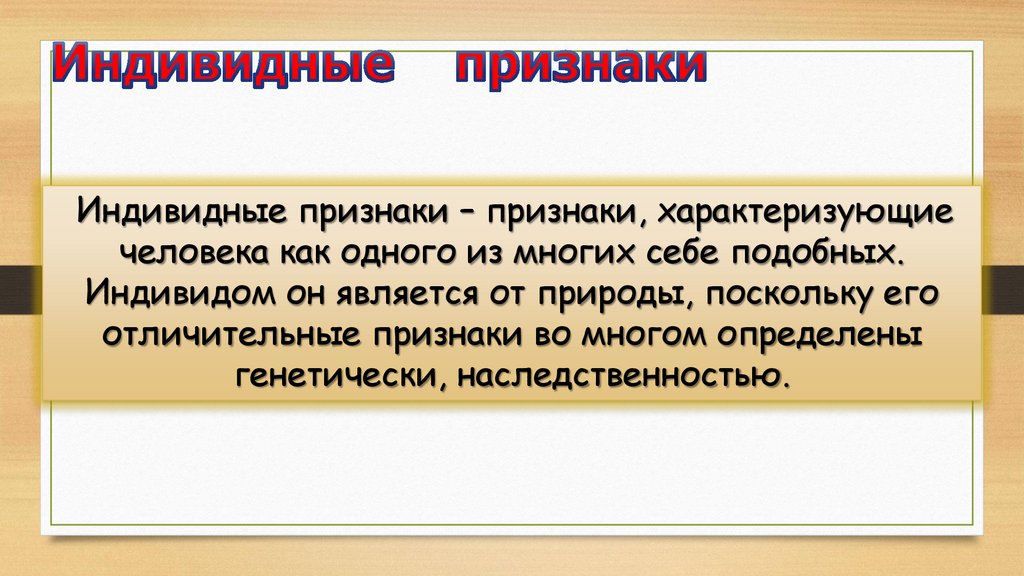 Индивидные признаки

Индивидные признаки – признаки, характеризующие человека как одного из многих себе подобных. Индивидом он является от природы, поскольку его отличительные признаки во многом определены генетически, наследственностью.